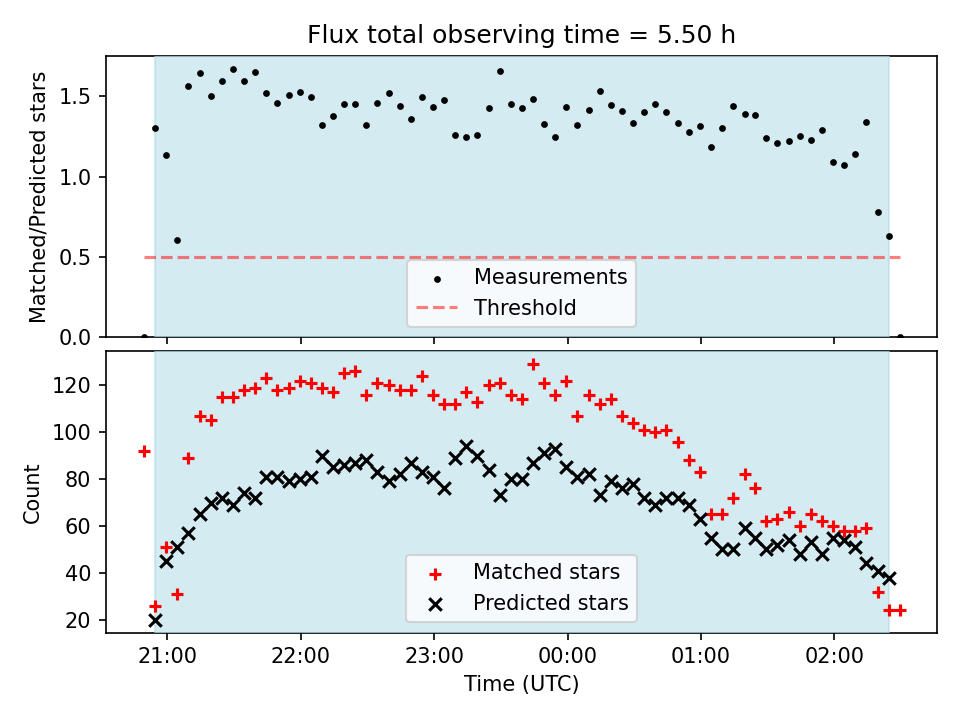 Flux total observing time = 5.50 h

Matched/Predicted stars

1.5
1.0
0.5
0.0

Measurements
Threshold

Count

120
100
80
60
40
20

Matched stars
Predicted stars

21:00
22:00
23:00
00:00
01:00
02:00

Time (UTC)